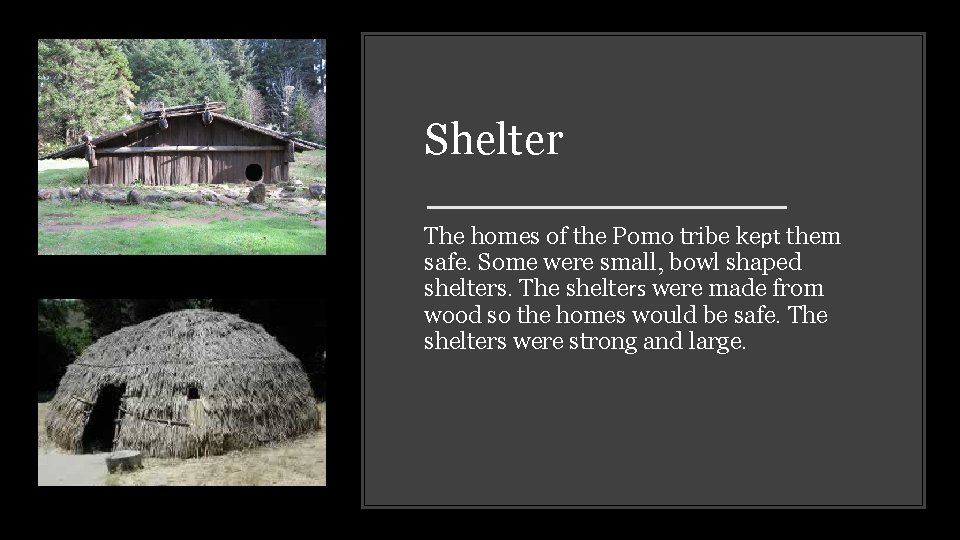 Shelter

The homes of the Pomo tribe kept them safe. Some were small, bowl shaped shelters. The shelters were made from wood so the homes would be safe. The shelters were strong and large.